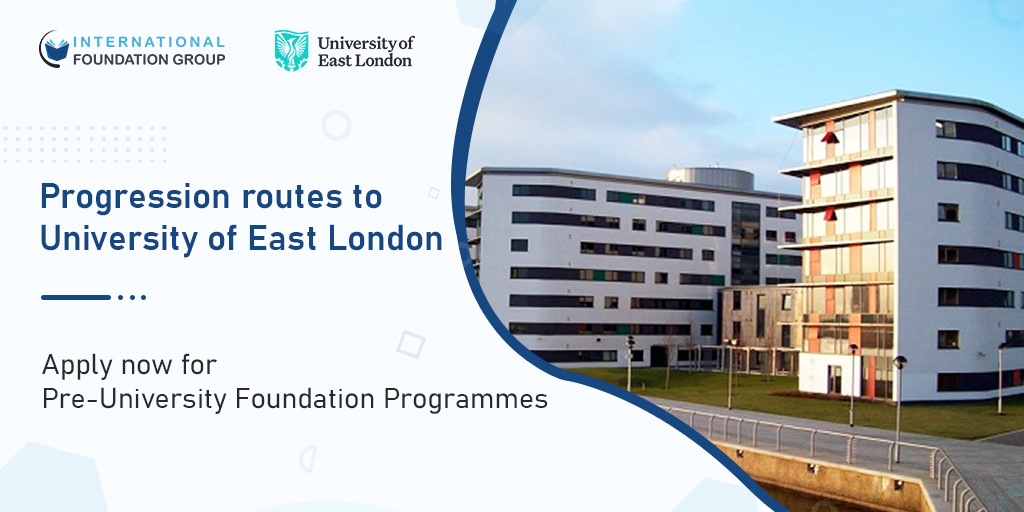 INTERNATIONAL FOUNDATION GROUP

University of East London

Progression routes to University of East London

Apply now for Pre-University Foundation Programmes